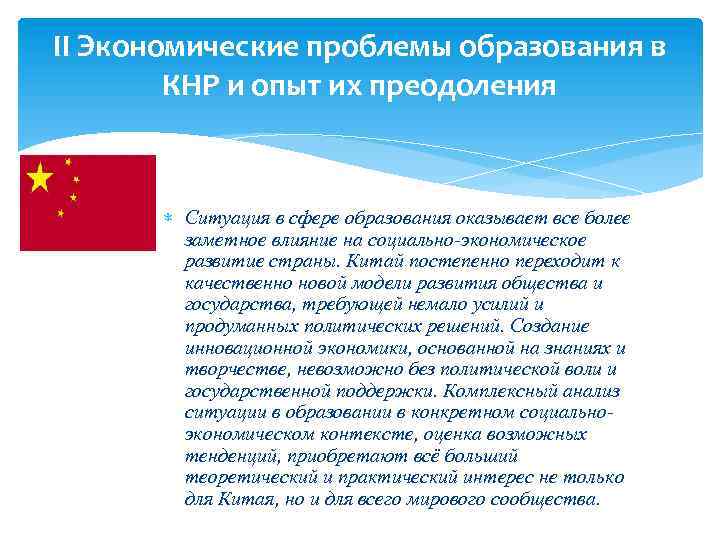 II Экономические проблемы образования в КНР и опыт их преодоления

Ситуация в сфере образования оказывает все более заметное влияние на социально-экономическое развитие страны. Китай постепенно переходит к качественно новой модели развития общества и государства, требующей немало усилий и продуманных политических решений. Создание инновационной экономики, основанной на знаниях и творчестве, невозможно без политической воли и государственной поддержки. Комплексный анализ ситуации в образовании в конкретном социально-экономическом контексте, оценка возможных тенденций, приобретают всё больший теоретический и практический интерес не только для Китая, но и для всего мирового сообщества.